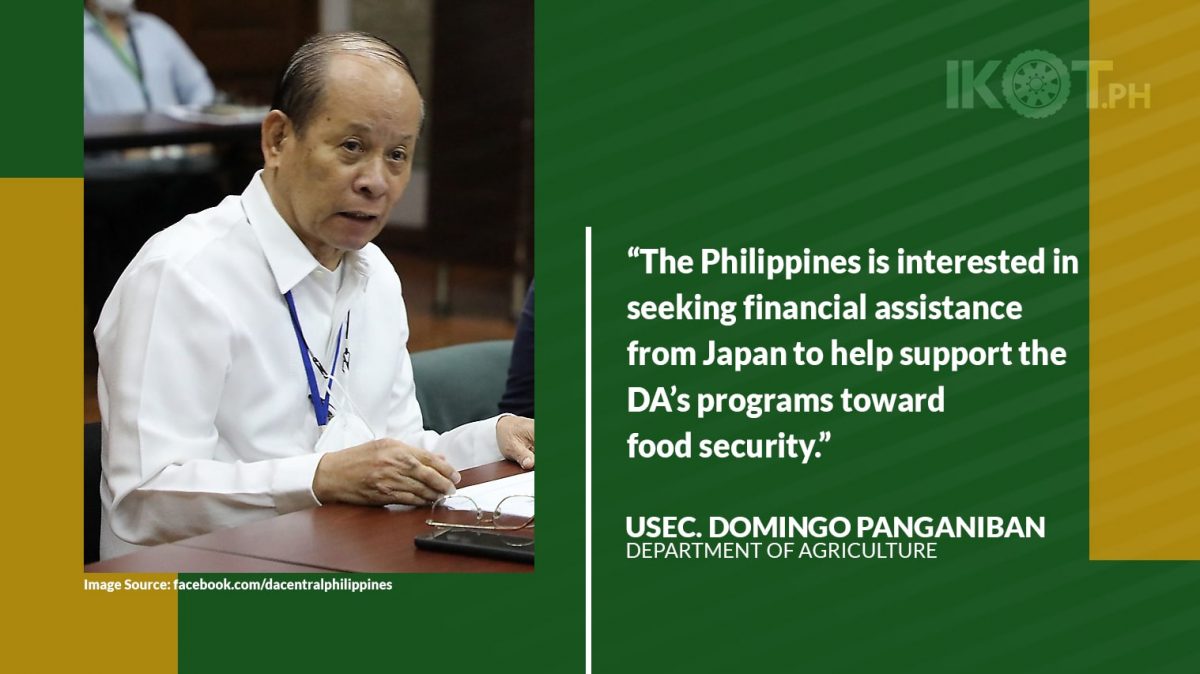 IKOT.PH

“The Philippines is interested in seeking financial assistance from Japan to help support the DA’s programs toward food security.”

USEC. DOMINGO PANGANIBAN
DEPARTMENT OF AGRICULTURE

Image Source: facebook.com/dacentralphilippines